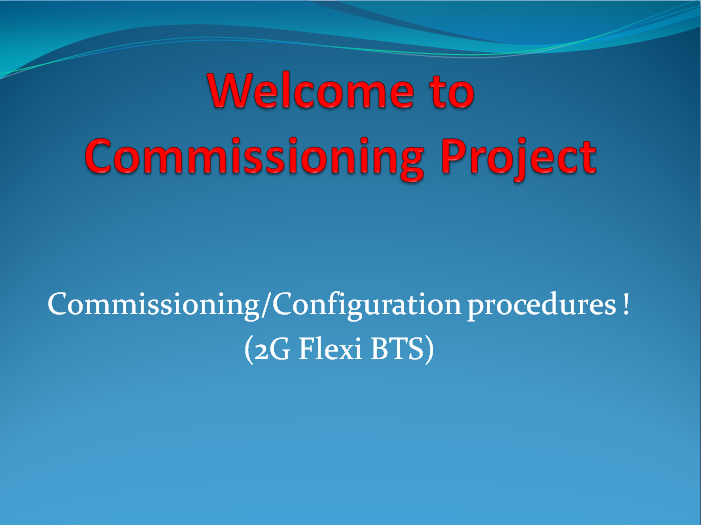 Welcome to Commissioning Project

Commissioning/Configuration procedures !
(2G Flexi BTS)